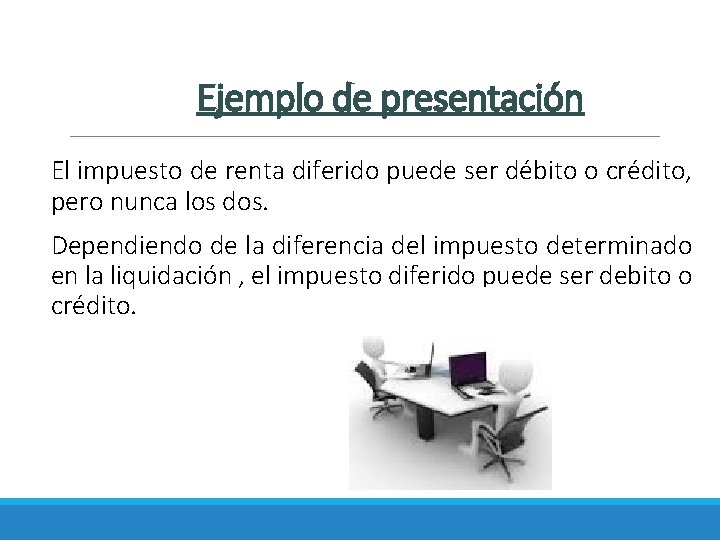 Ejemplo de presentación

El impuesto de renta diferido puede ser débito o crédito, pero nunca los dos.

Dependiendo de la diferencia del impuesto determinado en la liquidación , el impuesto diferido puede ser debito o crédito.